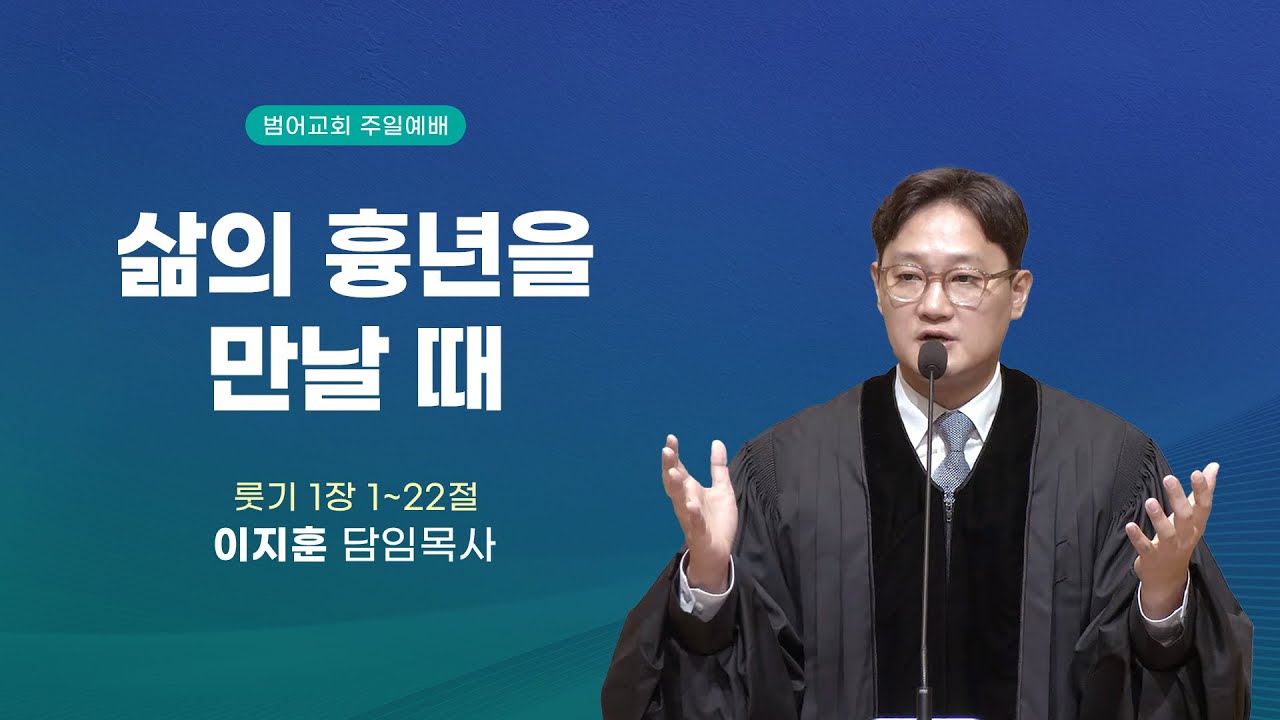 범어교회 주일예배

삶의 흉년을 만날 때

룻기 1장 1~22절
이지훈 담임목사